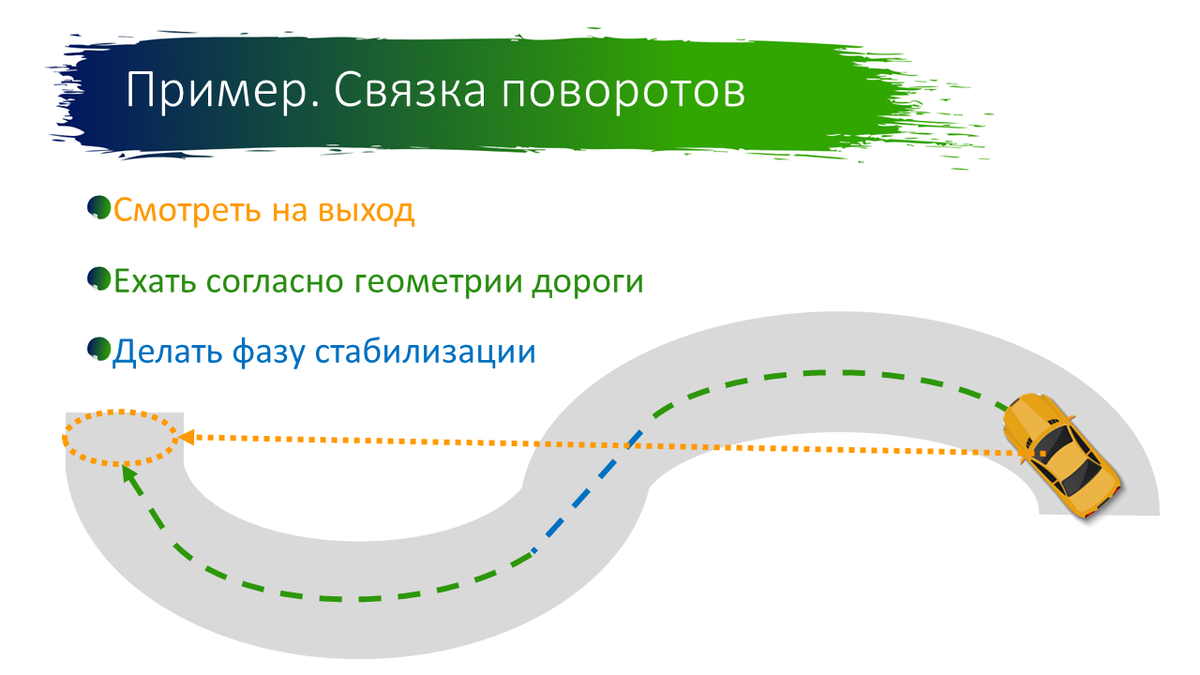 Пример. Связка поворотов

Смотреть на выход

Ехать согласно геометрии дороги

Делать фазу стабилизации